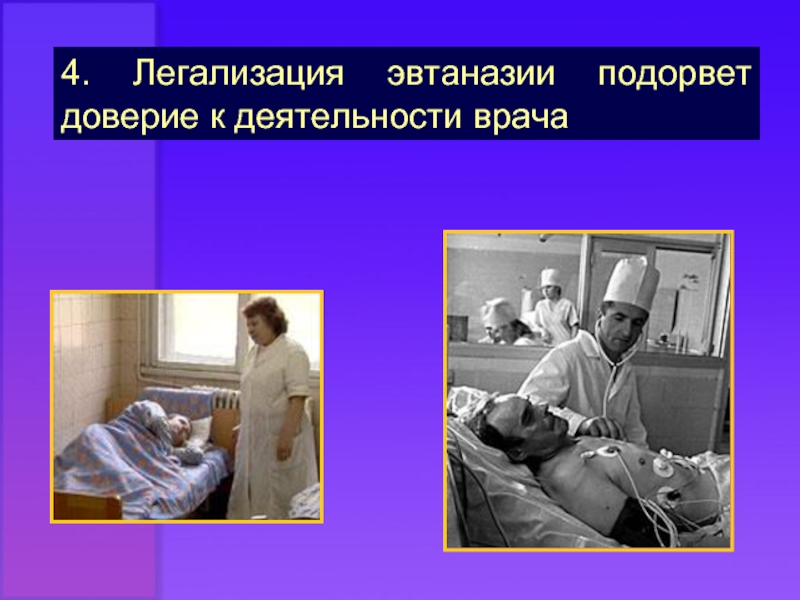 4. Легализация эвтаназии подорвет доверие к деятельности врача